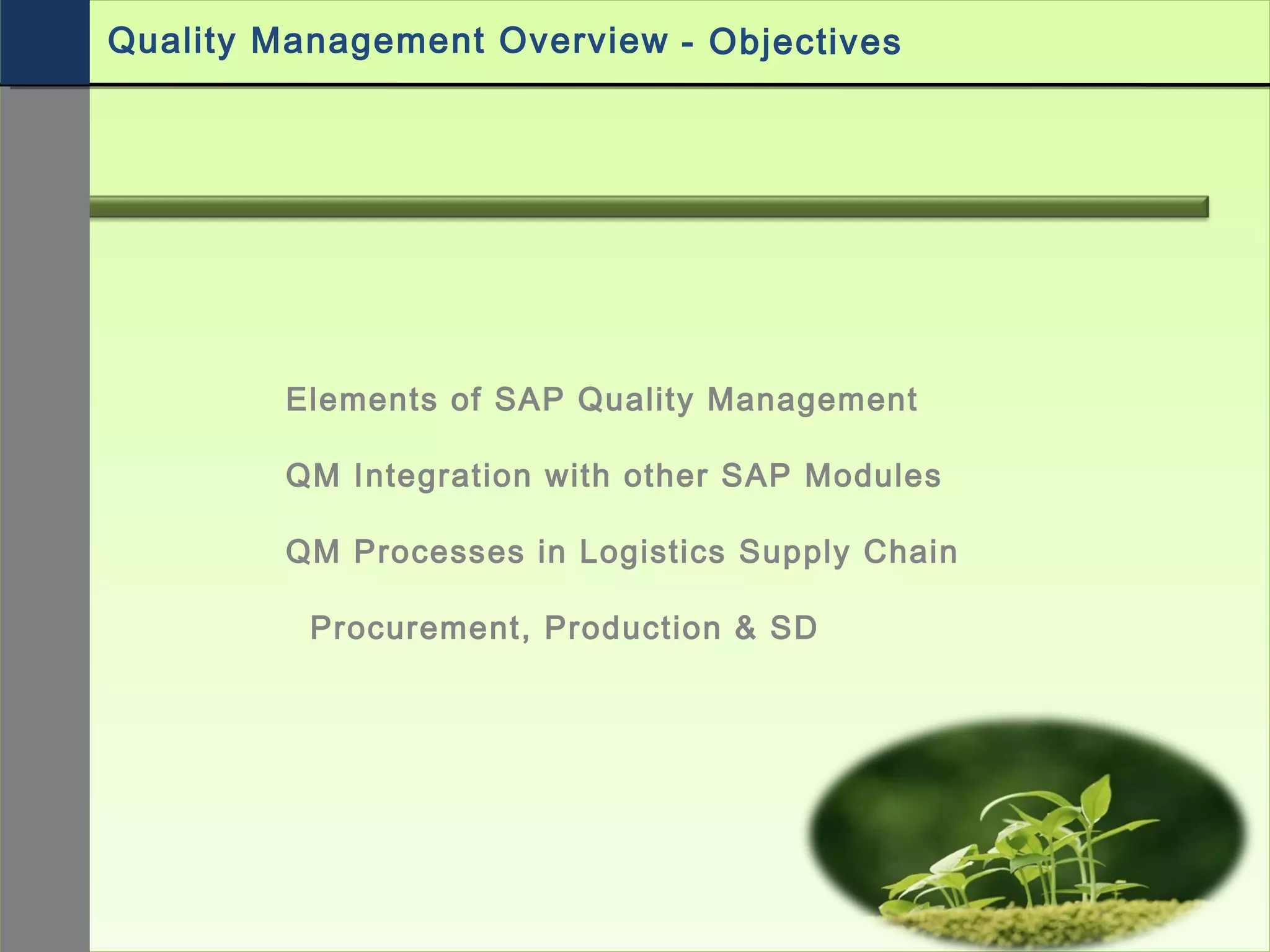 Quality Management Overview - Objectives

Elements of SAP Quality Management

QM Integration with other SAP Modules

QM Processes in Logistics Supply Chain

Procurement, Production & SD